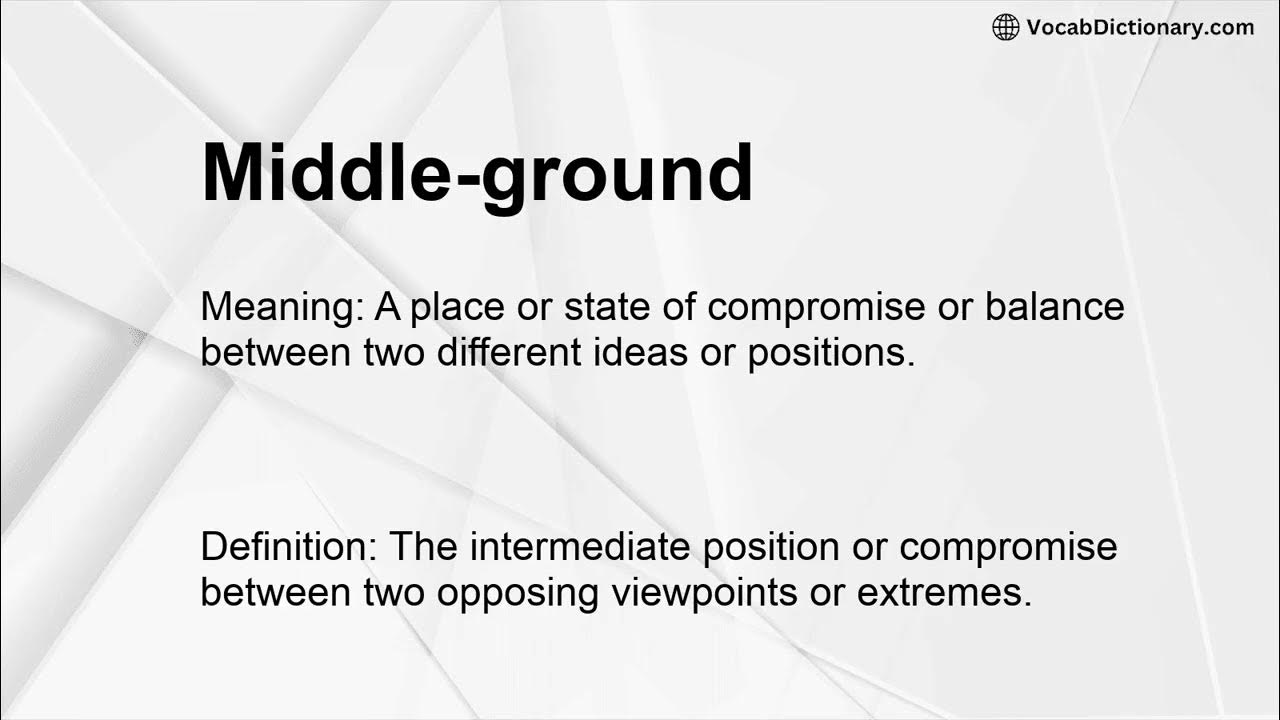 VocabDictionary.com

Middle-ground

Meaning: A place or state of compromise or balance between two different ideas or positions.

Definition: The intermediate position or compromise between two opposing viewpoints or extremes.